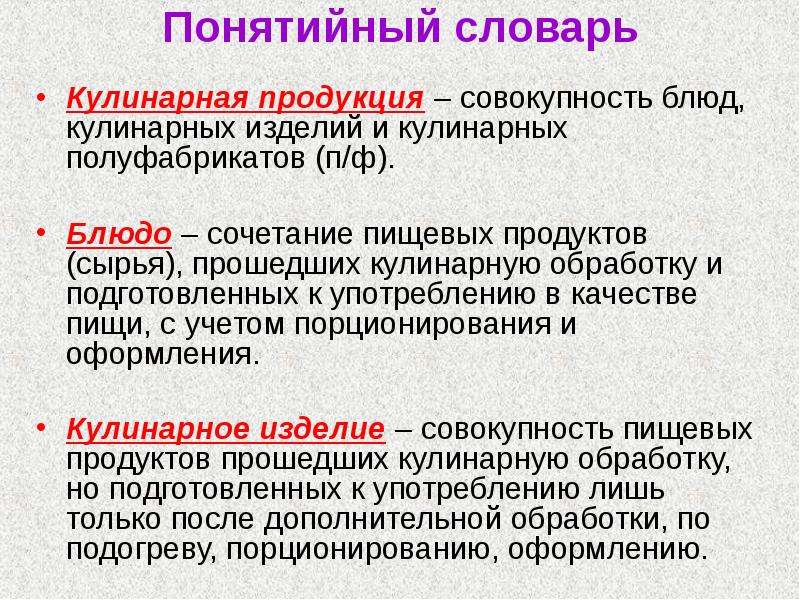 Понятийный словарь

• Кулинарная продукция – совокупность блюд, кулинарных изделий и кулинарных полуфабрикатов (п/ф).

• Блюдо – сочетание пищевых продуктов (сырья), прошедших кулинарную обработку и подготовленных к употреблению в качестве пищи, с учетом порционирования и оформления.

• Кулинарное изделие – совокупность пищевых продуктов прошедших кулинарную обработку, но подготовленных к употреблению лишь только после дополнительной обработки, по подогреву, порционированию, оформлению.